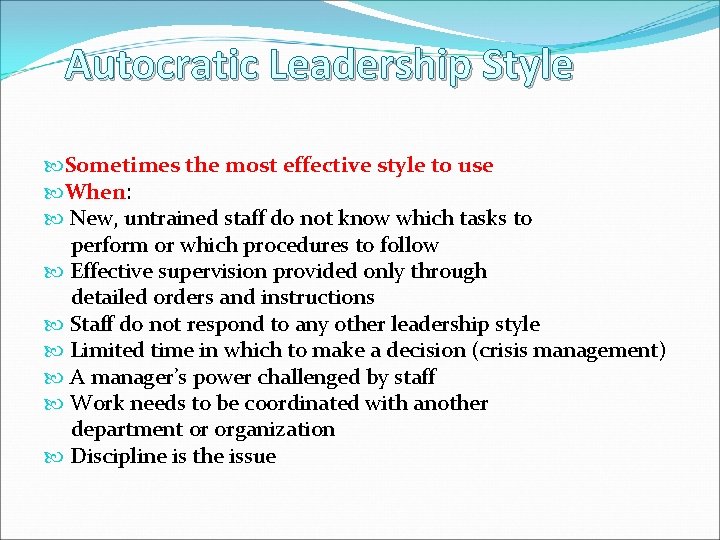 Autocratic Leadership Style

Sometimes the most effective style to use

When:

New, untrained staff do not know which tasks to perform or which procedures to follow

Effective supervision provided only through detailed orders and instructions

Staff do not respond to any other leadership style

Limited time in which to make a decision (crisis management)

A manager's power challenged by staff

Work needs to be coordinated with another department or organization

Discipline is the issue